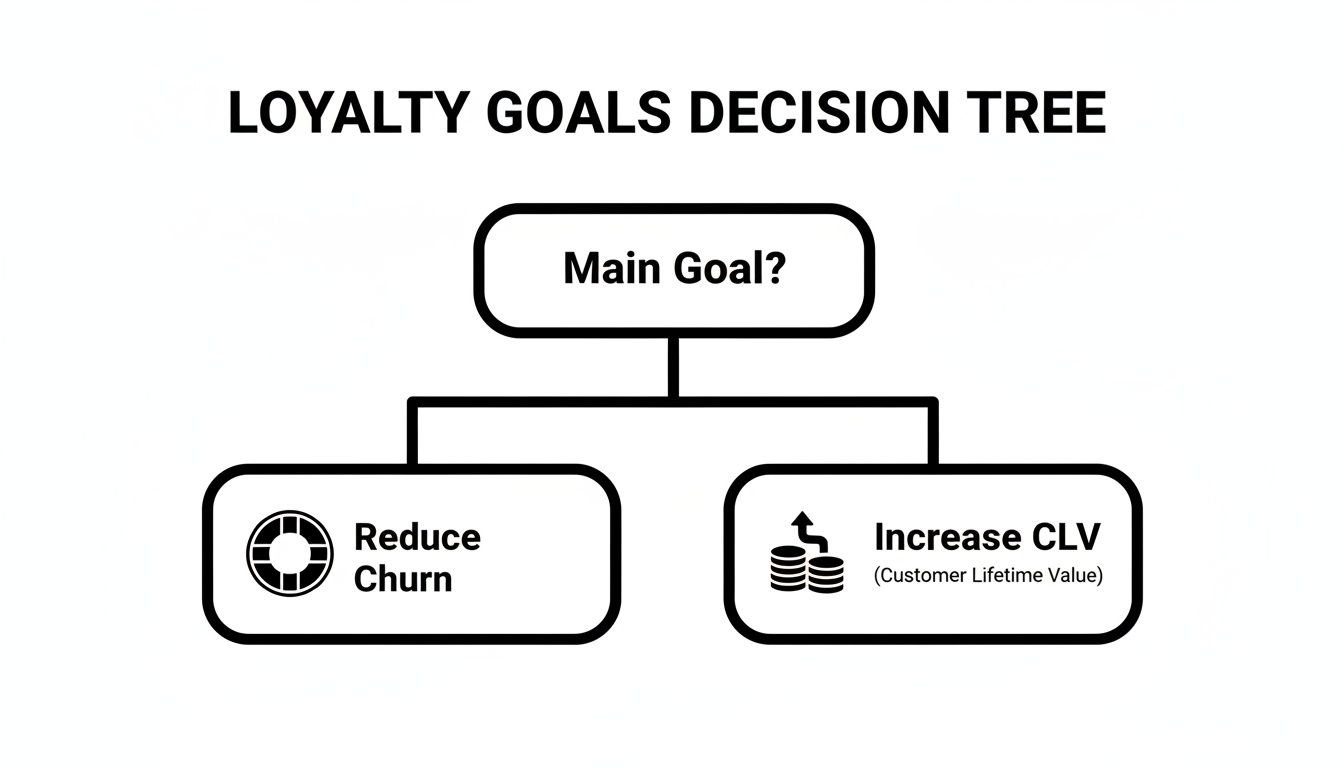 LOYALTY GOALS DECISION TREE

Main Goal?

Reduce Churn

Increase CLV
(Customer Lifetime Value)